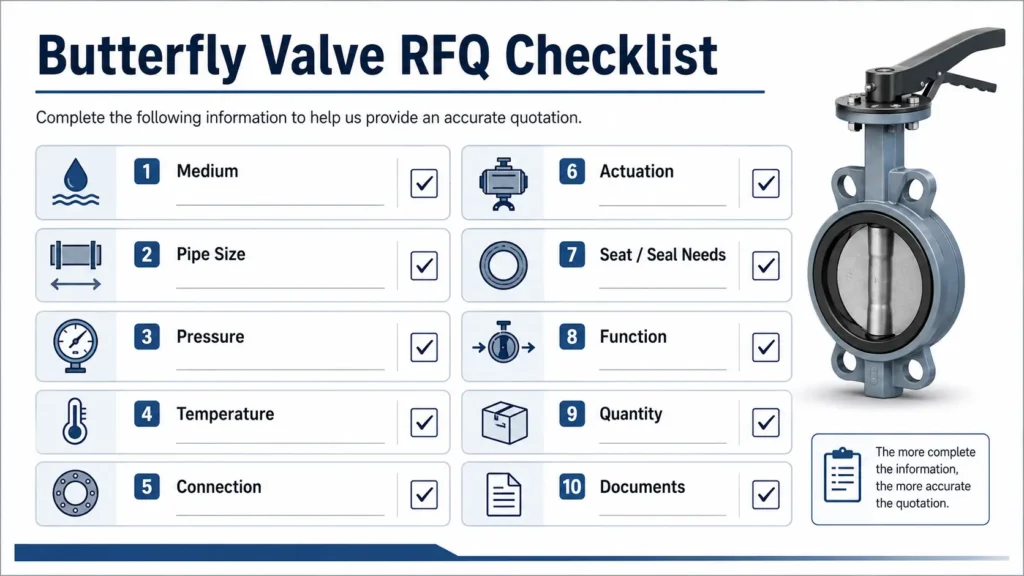 Butterfly Valve RFQ Checklist

Complete the following information to help us provide an accurate quotation.

1 Medium

2 Pipe Size

3 Pressure

4 Temperature

5 Connection

6 Actuation

7 Seat / Seal Needs

8 Function

9 Quantity

10 Documents

The more complete the information, the more accurate the quotation.